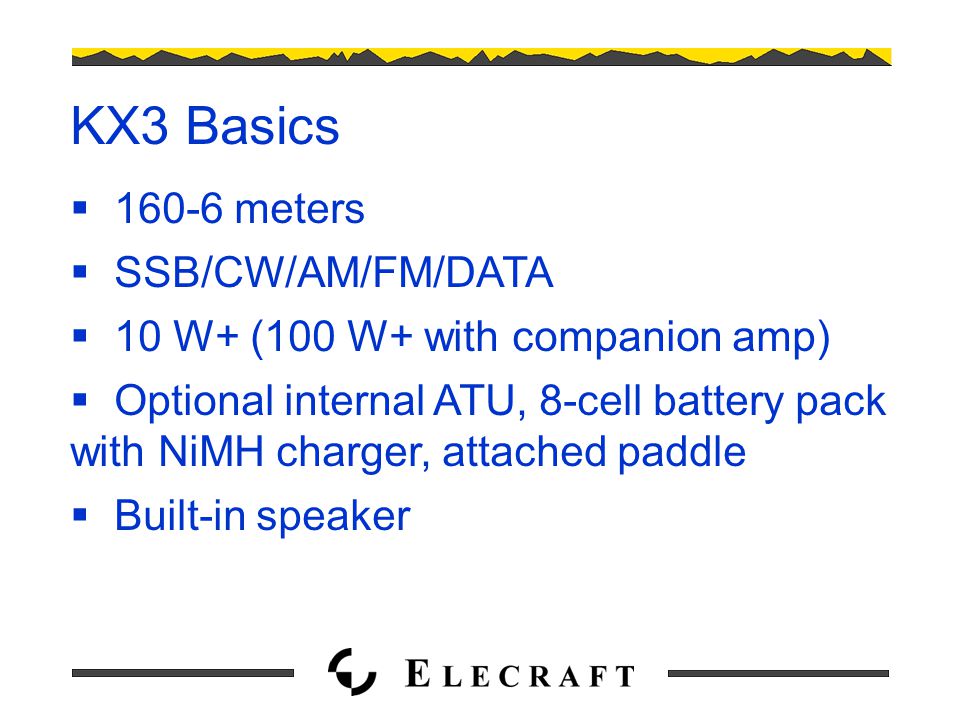 KX3 Basics

▪ 160-6 meters

▪ SSB/CW/AM/FM/DATA

▪ 10 W+ (100 W+ with companion amp)

▪ Optional internal ATU, 8-cell battery pack with NiMH charger, attached paddle

▪ Built-in speaker

ELECRAFT